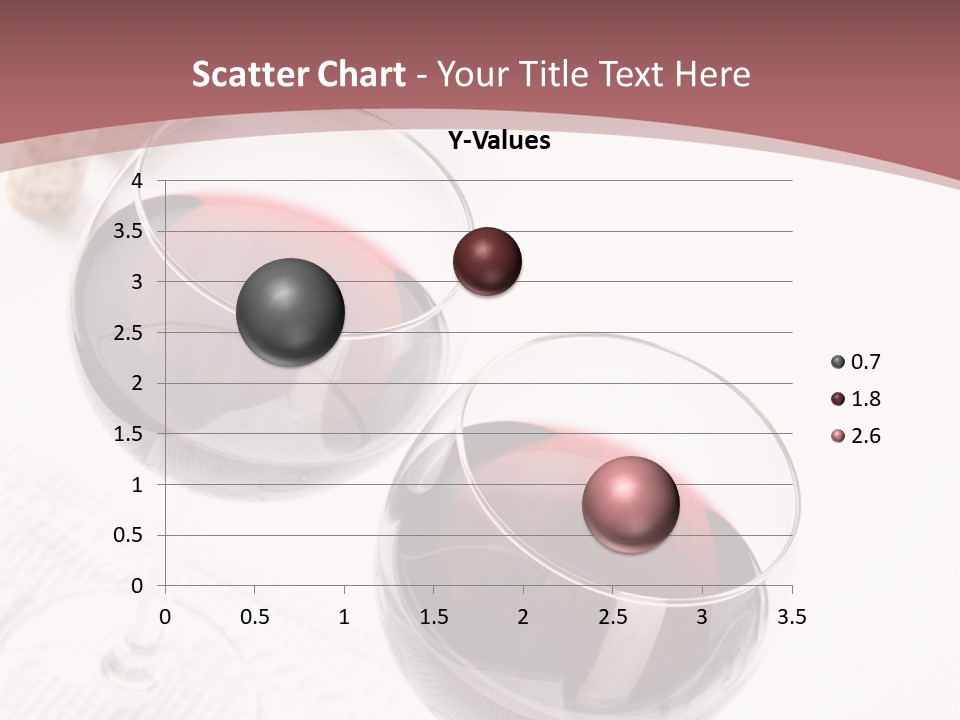 Scatter Chart - Your Title Text Here

Y-Values

4
3.5
3
2.5
2
1.5
1
0.5
0

0 0.5 1 1.5 2 2.5 3 3.5

0.7
1.8
2.6